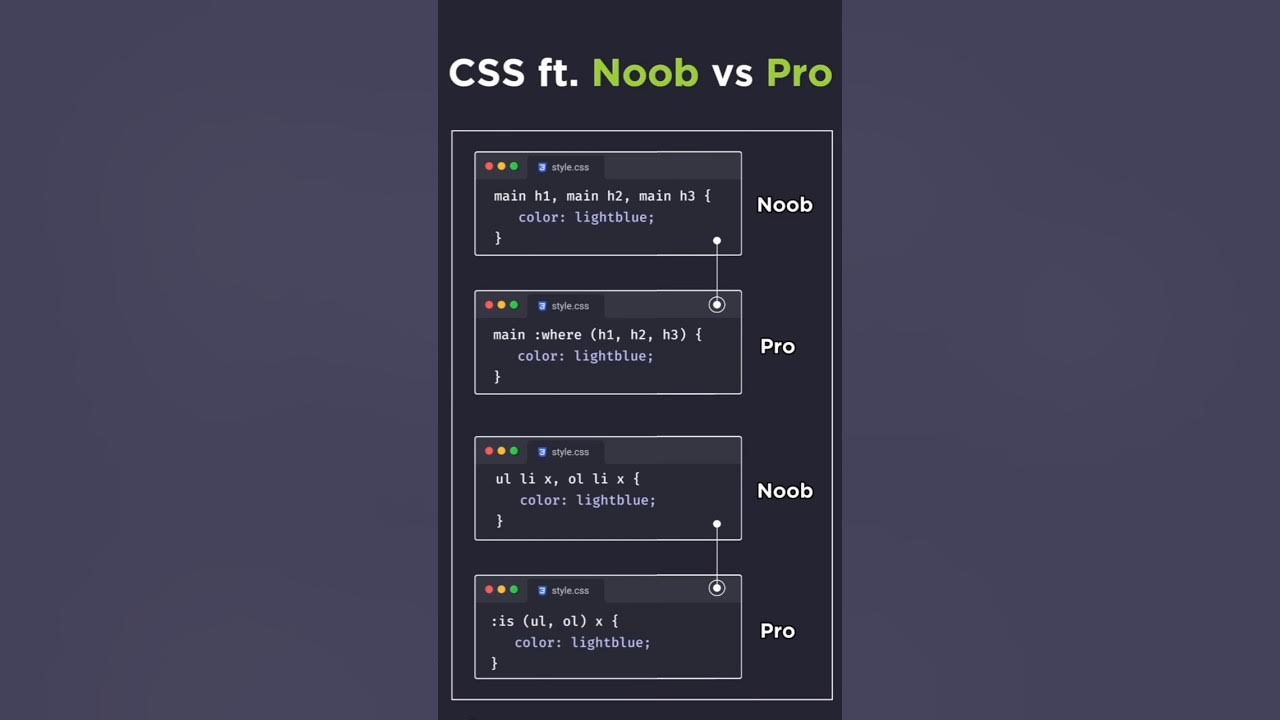 CSS ft. Noob vs Pro

style.css

main h1, main h2, main h3 {
color: lightblue;
}

Noob

style.css

main :where (h1, h2, h3) {
color: lightblue;
}

Pro

style.css

ul li x, ol li x {
color: lightblue;
}

Noob

style.css

:is (ul, ol) x {
color: lightblue;
}

Pro